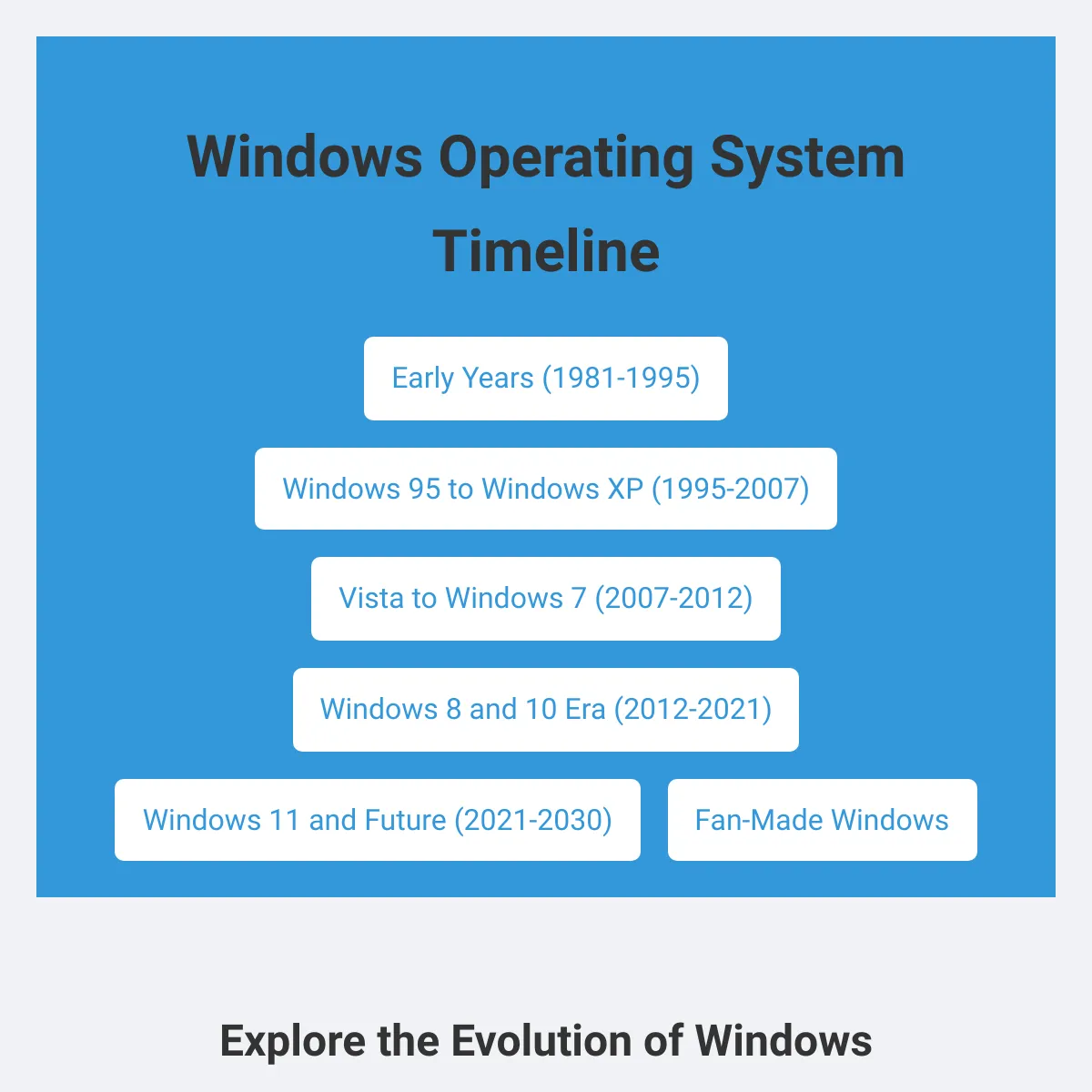 Windows Operating System Timeline

Early Years (1981-1995)

Windows 95 to Windows XP (1995-2007)

Vista to Windows 7 (2007-2012)

Windows 8 and 10 Era (2012-2021)

Windows 11 and Future (2021-2030)

Fan-Made Windows

Explore the Evolution of Windows